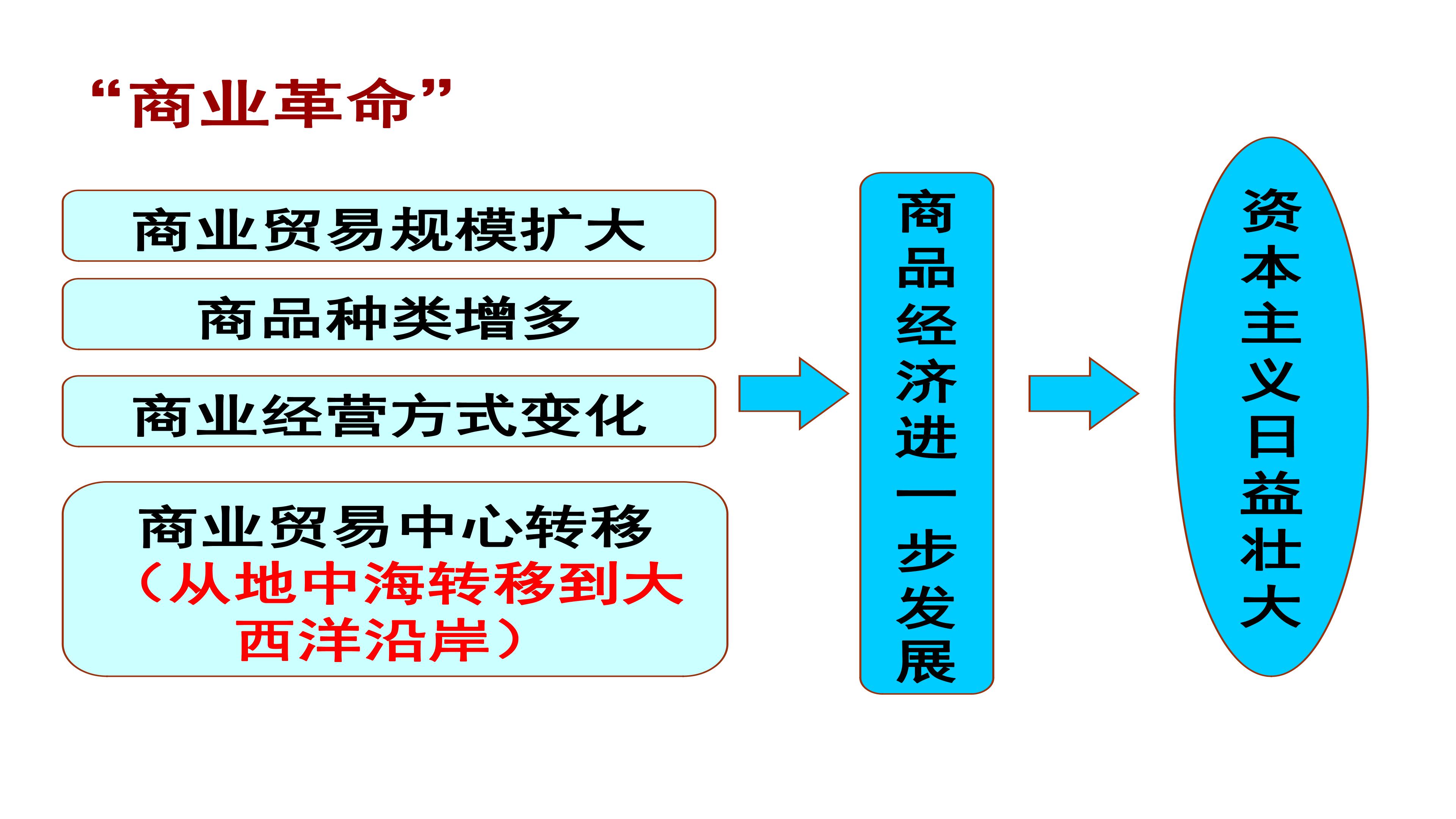 “商业革命”

商业贸易规模扩大

商品种类增多

商业经营方式变化

商业贸易中心转移（从地中海转移到大西洋沿岸）

商品经济进一步发展

资本主义日益壮大